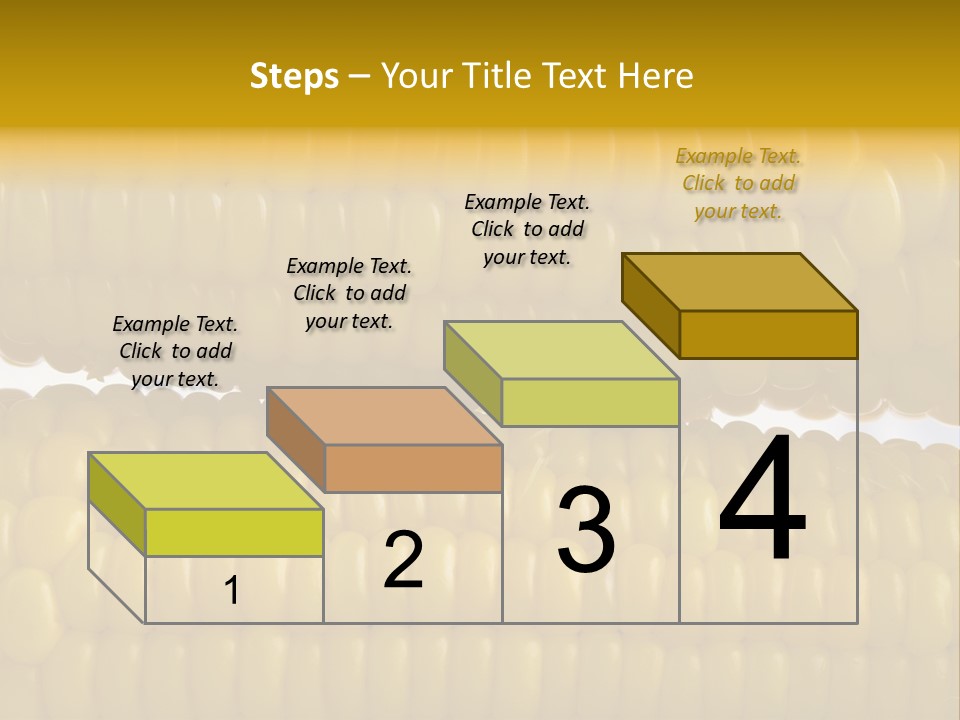 Steps – Your Title Text Here

Example Text. Click to add your text.

Example Text. Click to add your text.

Example Text. Click to add your text.

Example Text. Click to add your text.

1

2

3

4